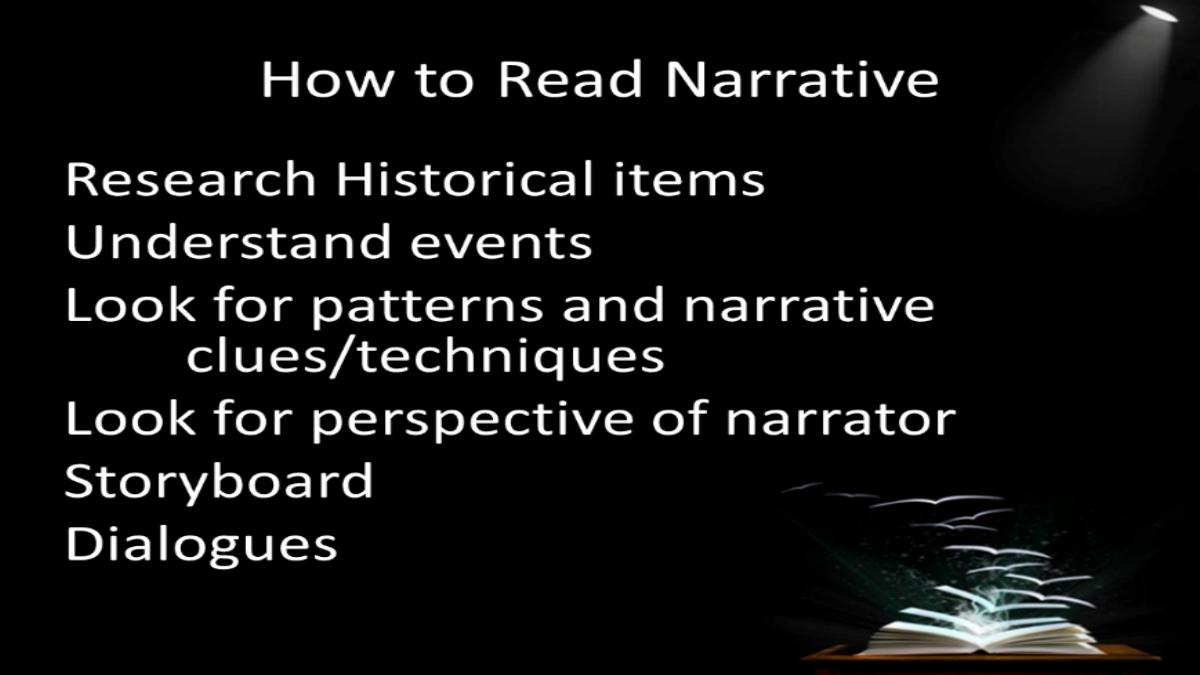 How to Read Narrative

Research Historical items
Understand events
Look for patterns and narrative clues/techniques
Look for perspective of narrator
Storyboard
Dialogues